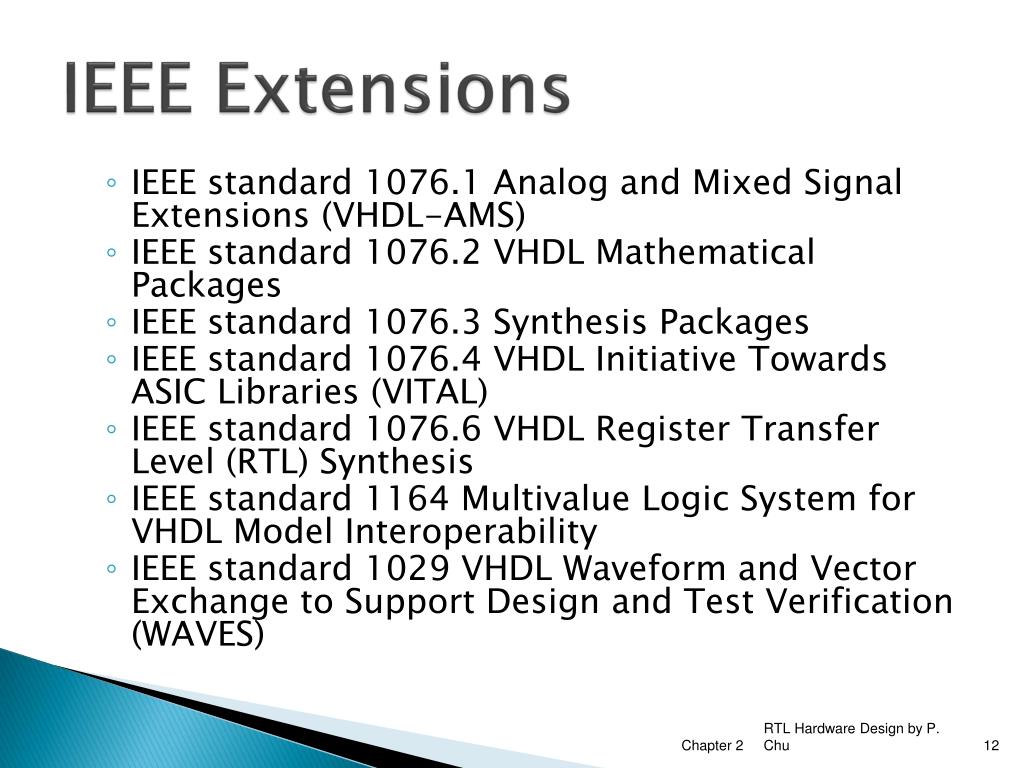 IEEE Extensions

◦ IEEE standard 1076.1 Analog and Mixed Signal Extensions (VHDL-AMS)
◦ IEEE standard 1076.2 VHDL Mathematical Packages
◦ IEEE standard 1076.3 Synthesis Packages
◦ IEEE standard 1076.4 VHDL Initiative Towards ASIC Libraries (VITAL)
◦ IEEE standard 1076.6 VHDL Register Transfer Level (RTL) Synthesis
◦ IEEE standard 1164 Multivalue Logic System for VHDL Model Interoperability
◦ IEEE standard 1029 VHDL Waveform and Vector Exchange to Support Design and Test Verification (WAVES)

Chapter 2 RTL Hardware Design by P. Chu 12